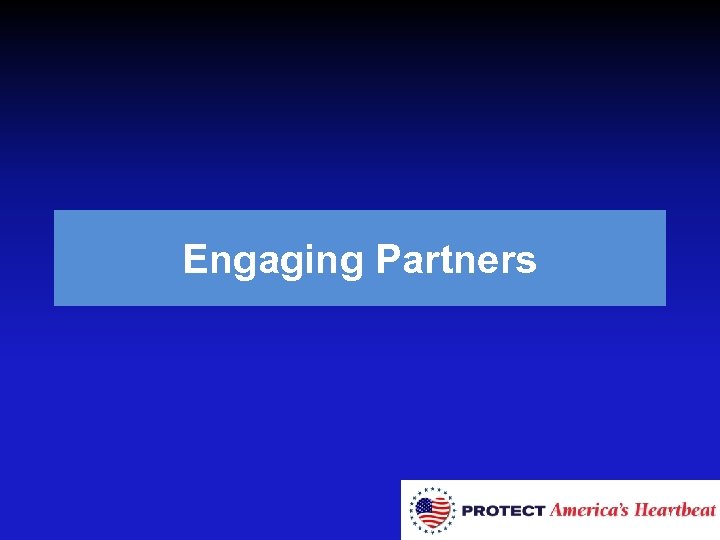 Engaging Partners

PROTECT America's Heartbeat